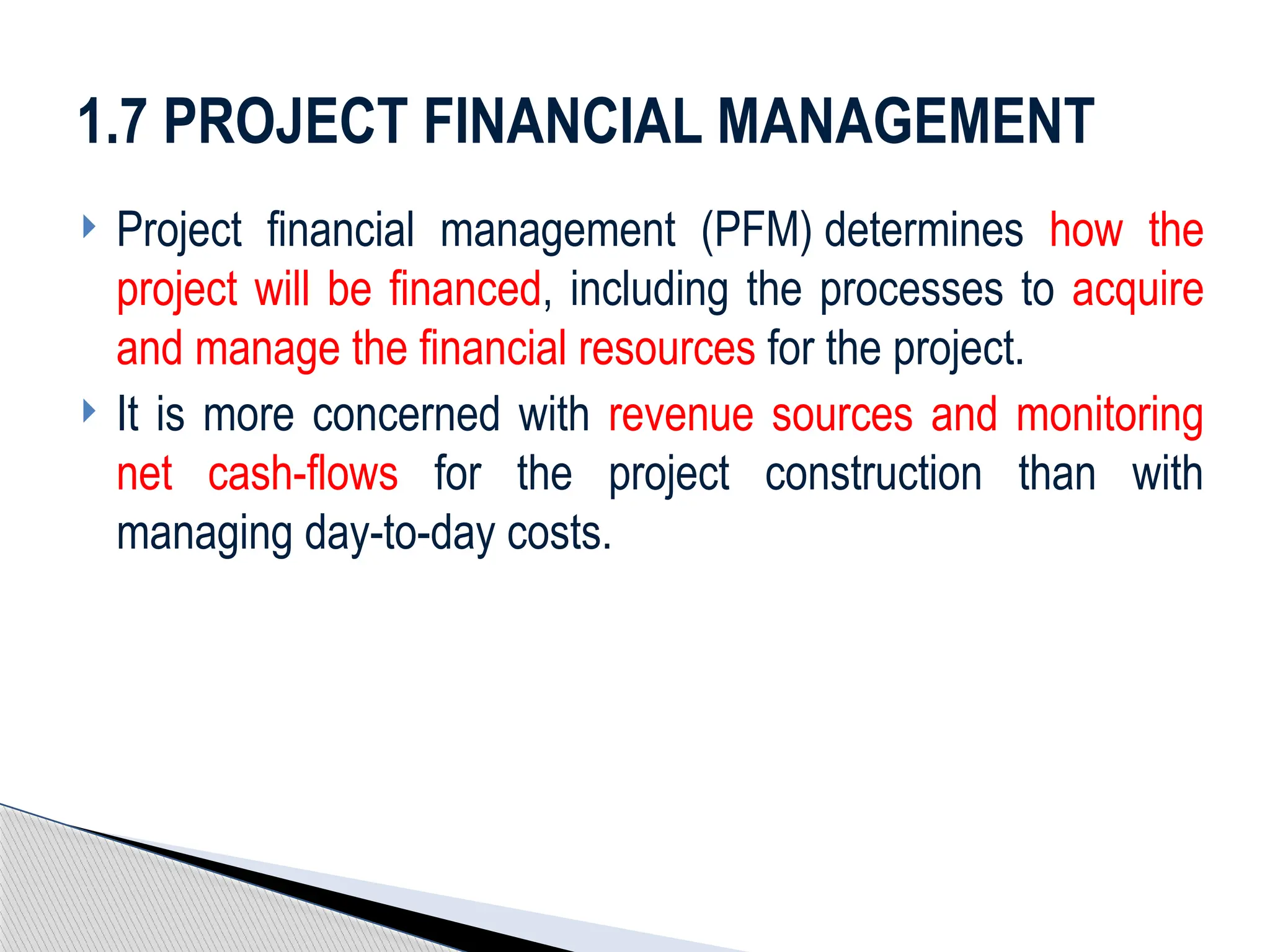 1.7 PROJECT FINANCIAL MANAGEMENT

Project financial management (PFM) determines how the project will be financed, including the processes to acquire and manage the financial resources for the project.

It is more concerned with revenue sources and monitoring net cash-flows for the project construction than with managing day-to-day costs.